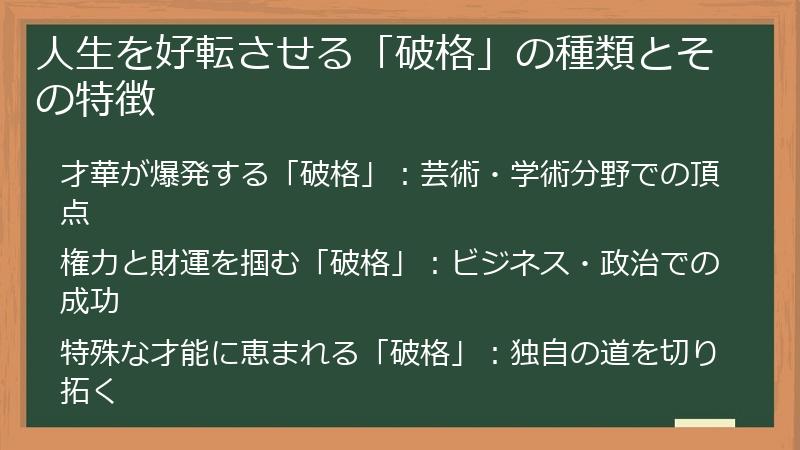 人生を好転させる「破格」の種類とその特徴

才華が爆発する「破格」：芸術・学術分野での頂点

権力と財運を掴む「破格」：ビジネス・政治での成功

特殊な才能に恵まれる「破格」：独自の道を切り拓く